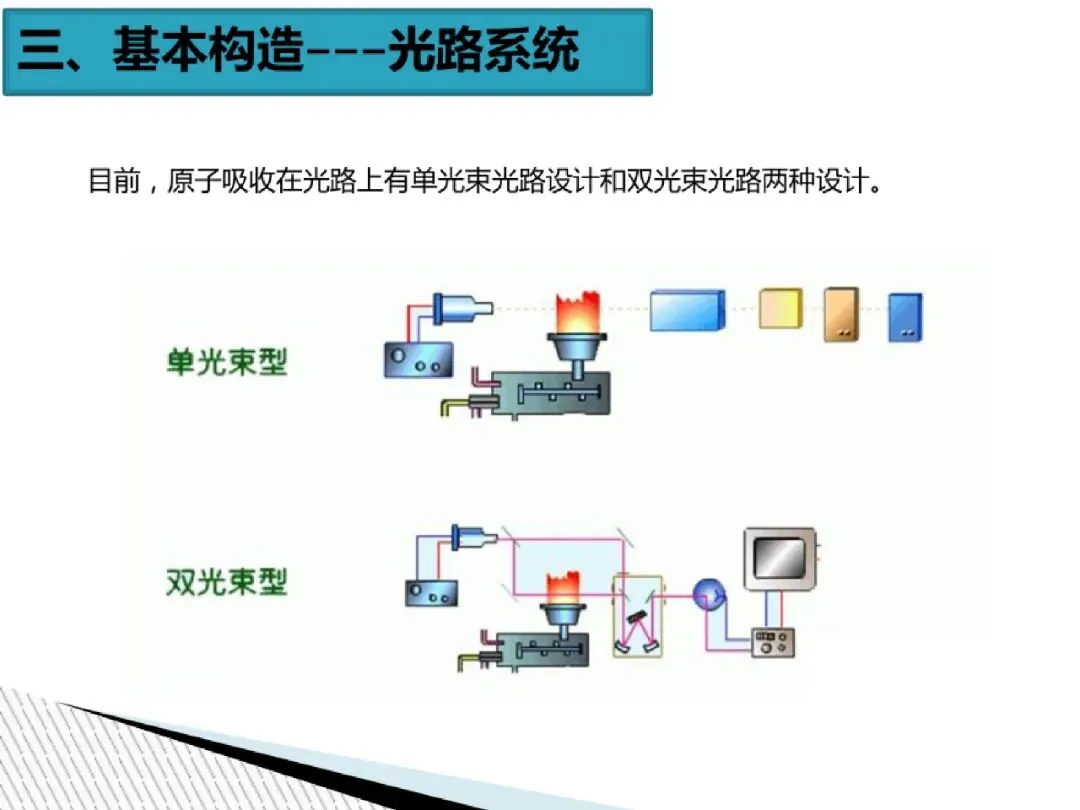 三、基本构造---光路系统

目前，原子吸收在光路上有单光束光路设计和双光束光路两种设计。

单光束型

双光束型